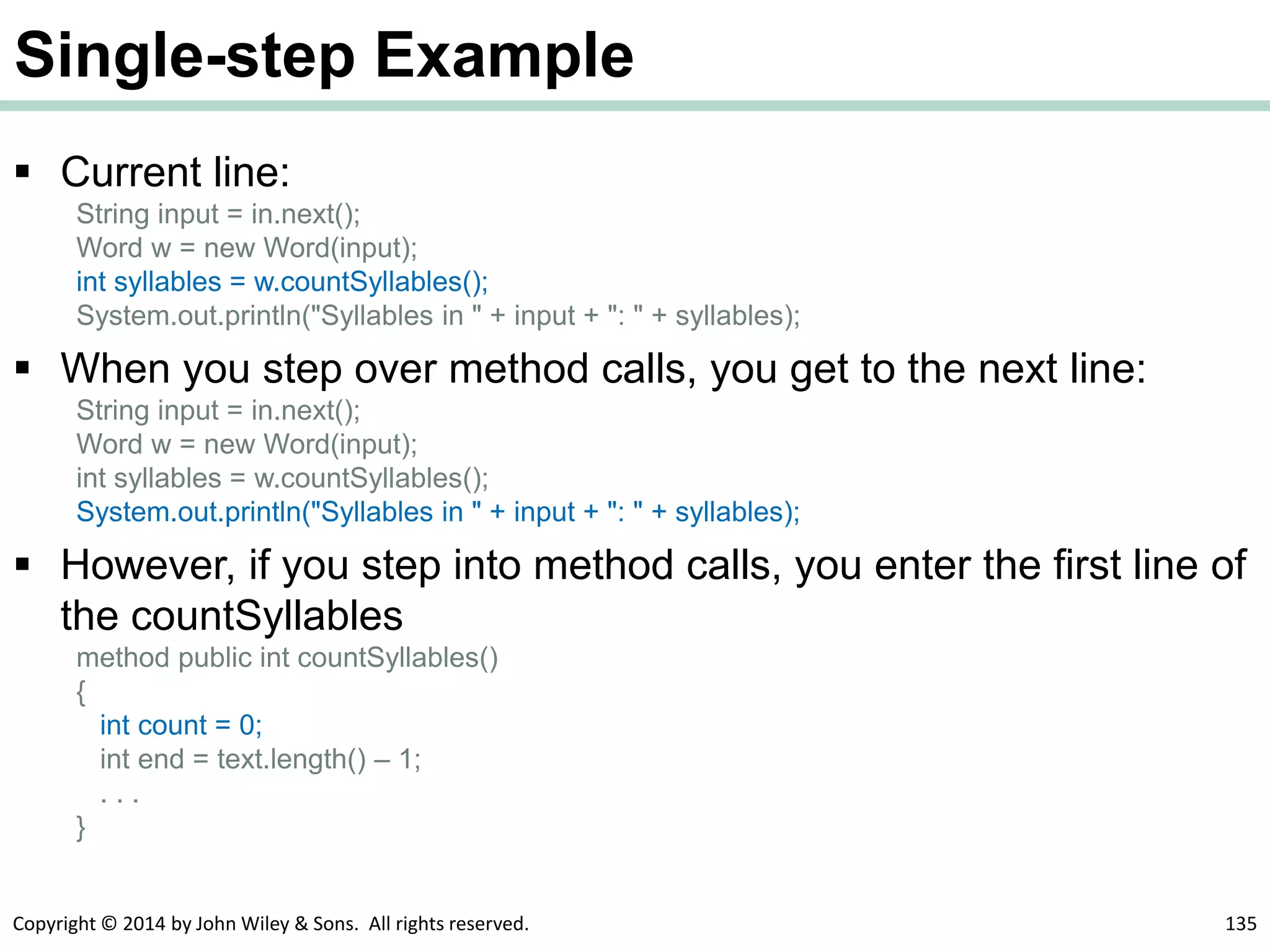 Single-step Example

▪ Current line:

String input = in.next();
Word w = new Word(input);
int syllables = w.countSyllables();
System.out.println("Syllables in " + input + ": " + syllables);

▪ When you step over method calls, you get to the next line:

String input = in.next();
Word w = new Word(input);
int syllables = w.countSyllables();
System.out.println("Syllables in " + input + ": " + syllables);

▪ However, if you step into method calls, you enter the first line of the countSyllables

method public int countSyllables()
{
int count = 0;
int end = text.length() – 1;
. . .
}

Copyright © 2014 by John Wiley & Sons. All rights reserved.

135